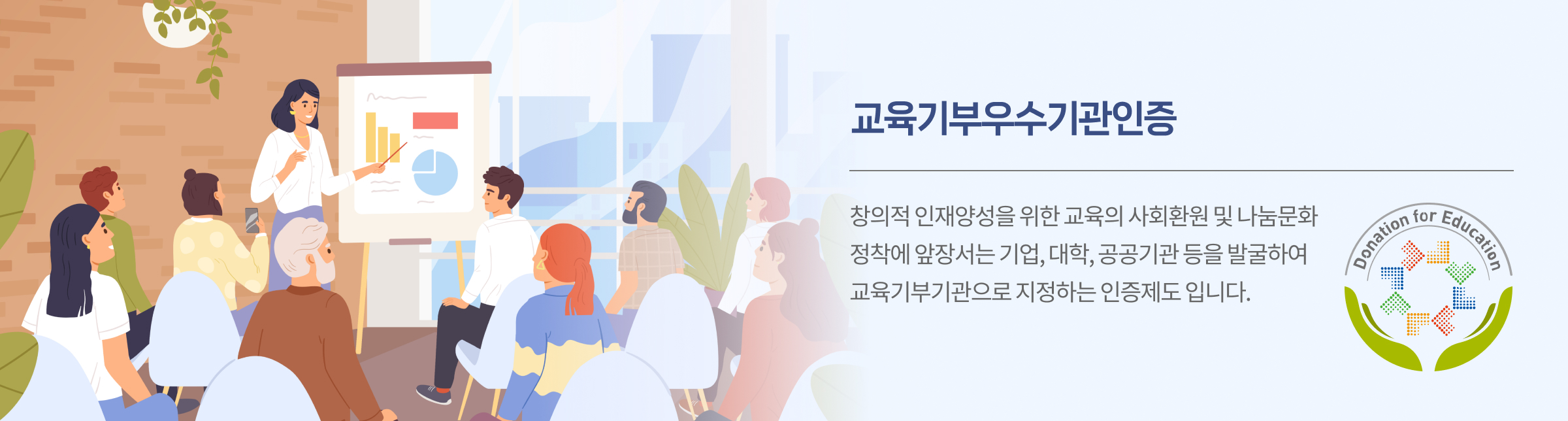 교육기부우수기관인증

창의적 인재양성을 위한 교육의 사회환원 및 나눔문화 정착에 앞장서는 기업, 대학, 공공기관 등을 발굴하여 교육기부기관으로 지정하는 인증제도 입니다.

Donation for Education